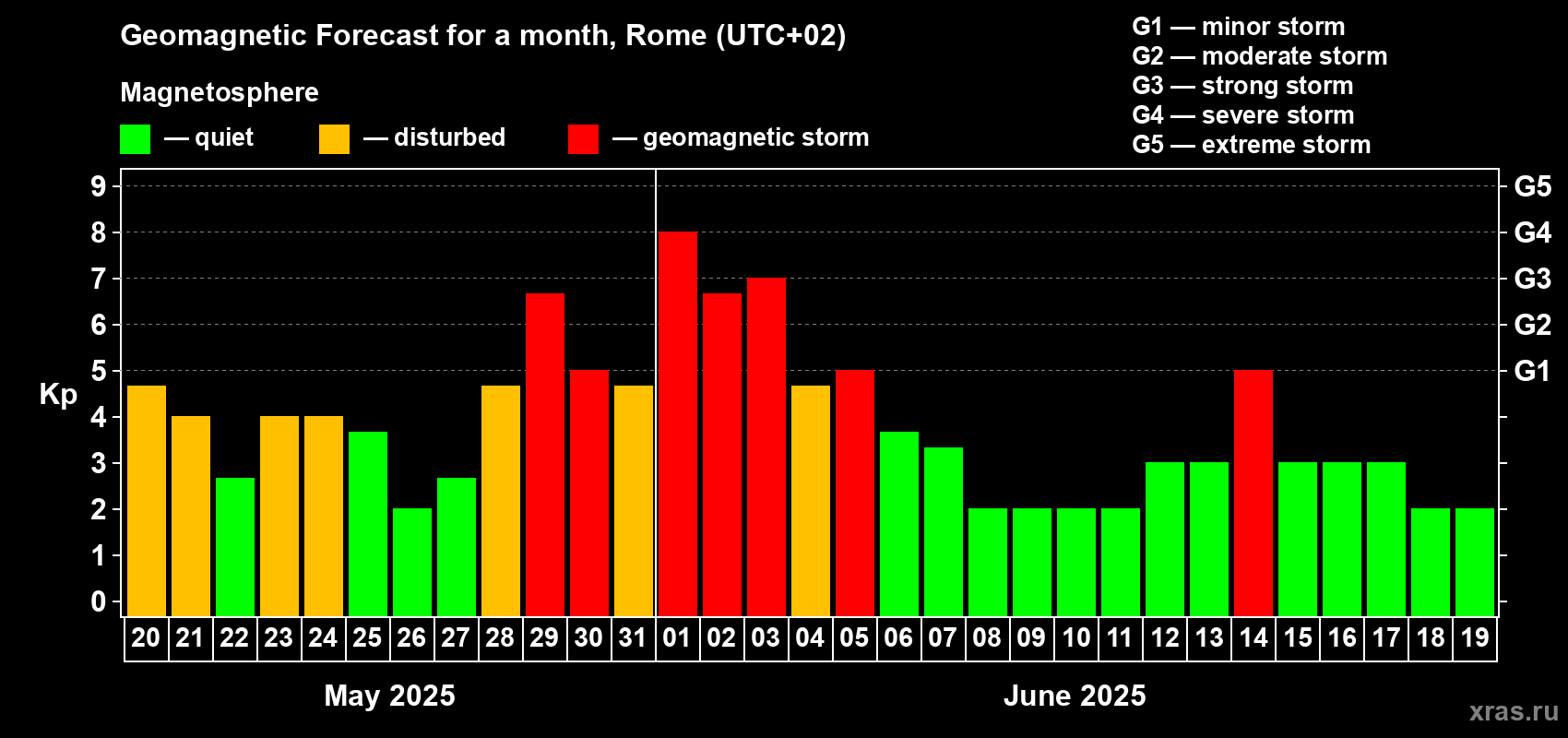 Geomagnetic Forecast for a month, Rome (UTC+02)

Magnetosphere

— quiet — disturbed — geomagnetic storm

G1 — minor storm
G2 — moderate storm
G3 — strong storm
G4 — severe storm
G5 — extreme storm

Kp

9
8
7
6
5
4
3
2
1
0

G5
G4
G3
G2
G1

20 21 22 23 24 25 26 27 28 29 30 31 01 02 03 04 05 06 07 08 09 10 11 12 13 14 15 16 17 18 19

May 2025

June 2025

xras.ru